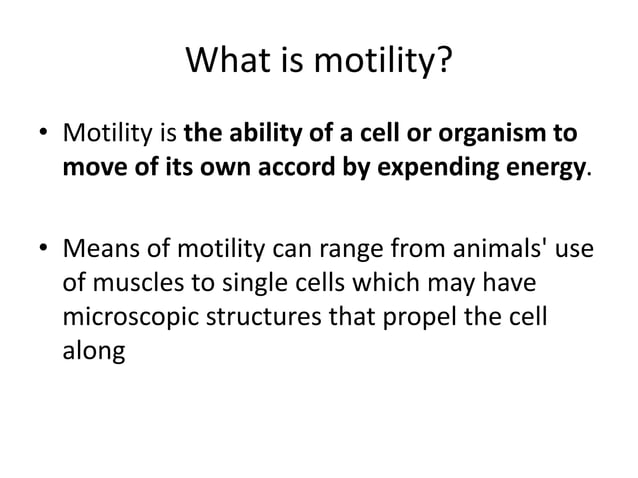 What is motility?

• Motility is the ability of a cell or organism to move of its own accord by expending energy.

• Means of motility can range from animals' use of muscles to single cells which may have microscopic structures that propel the cell along